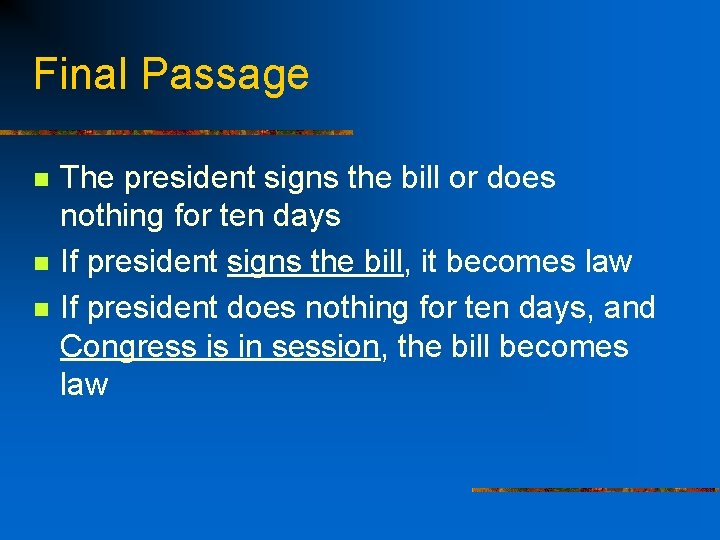 Final Passage

- The president signs the bill or does nothing for ten days
- If president signs the bill, it becomes law
- If president does nothing for ten days, and Congress is in session, the bill becomes law